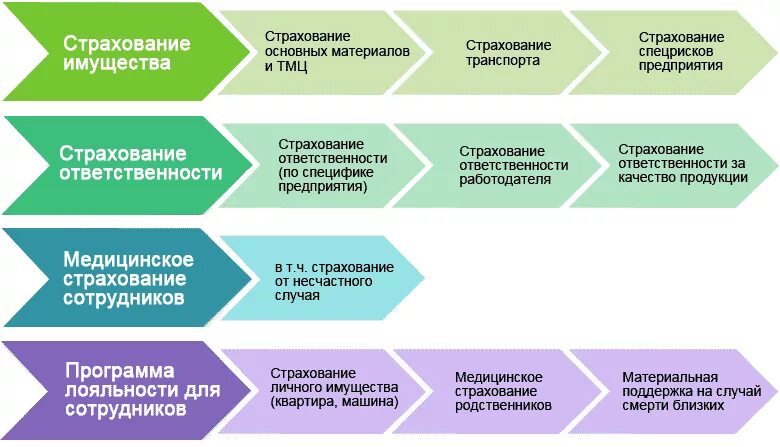 Страхование имущества

Страхование основных материалов и ТМЦ

Страхование транспорта

Страхование спецрисков предприятия

Страхование ответственности

Страхование ответственности (по специфике предприятия)

Страхование ответственности работодателя

Страхование ответственности за качество продукции

Медицинское страхование сотрудников

в т.ч. страхование от несчастного случая

Программа лояльности для сотрудников

Страхование личного имущества (квартира, машина)

Медицинское страхование родственников

Материальная поддержка на случай смерти близких